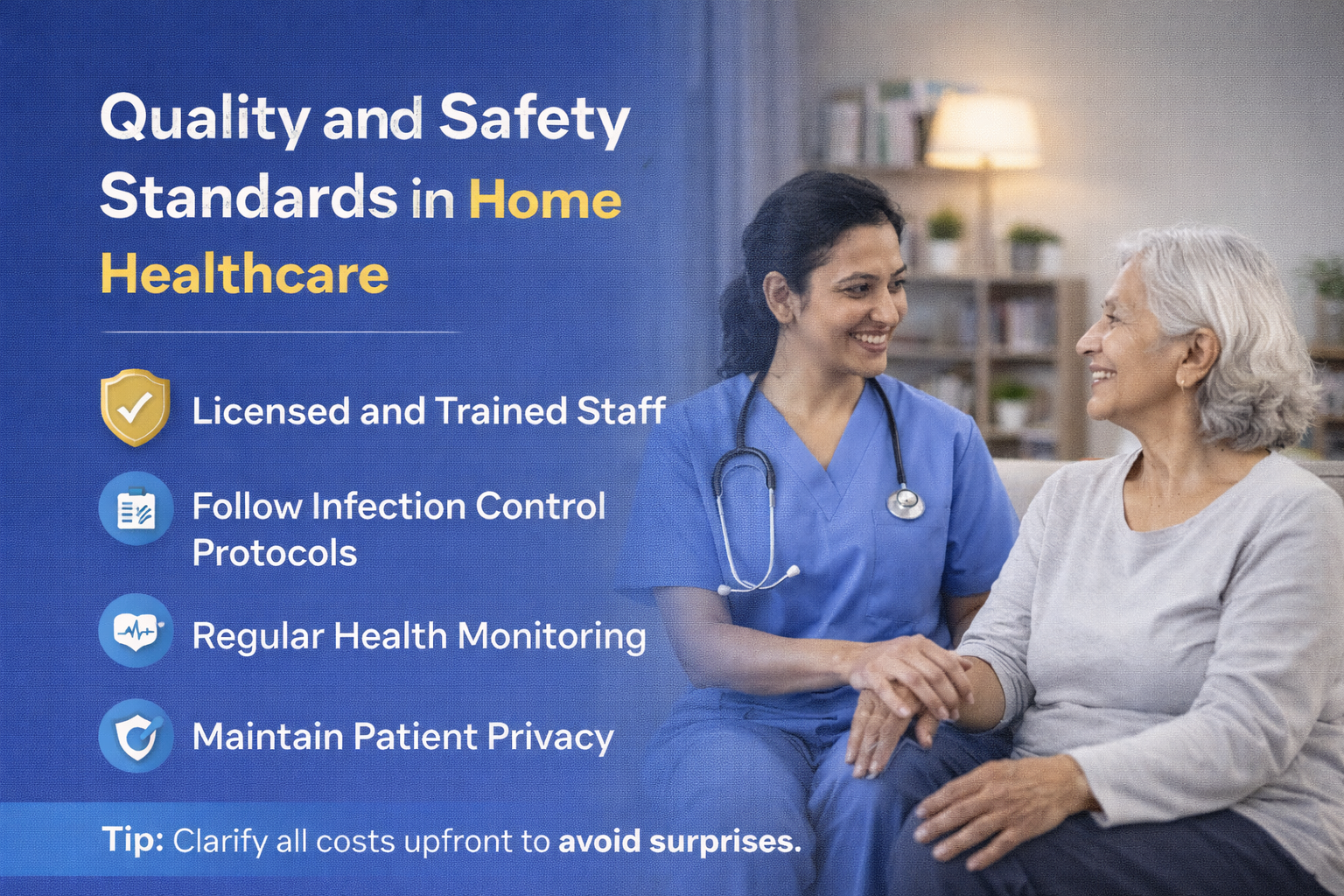 Quality and Safety Standards in Home Healthcare

Licensed and Trained Staff

Follow Infection Control Protocols

Regular Health Monitoring

Maintain Patient Privacy

Tip: Clarify all costs upfront to avoid surprises.